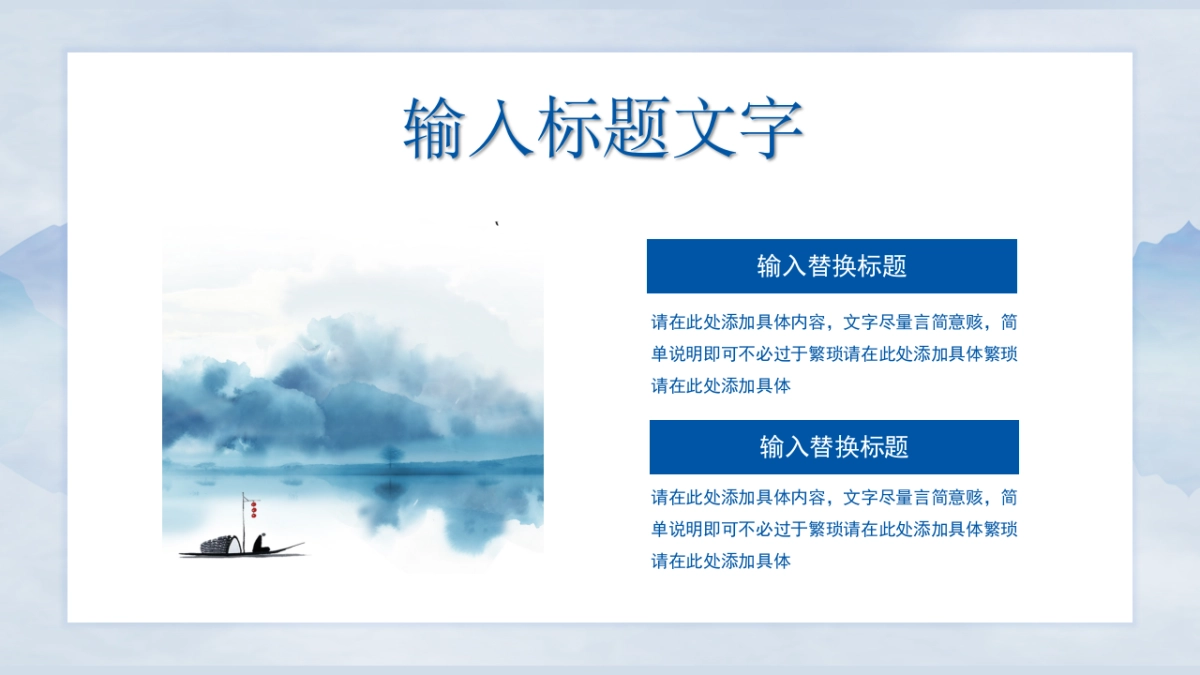 输入标题文字

输入替换标题

请在此处添加具体内容，文字尽量言简意赅，简单说明即可不必过于繁琐请在此处添加具体繁琐请在此处添加具体

输入替换标题

请在此处添加具体内容，文字尽量言简意赅，简单说明即可不必过于繁琐请在此处添加具体繁琐请在此处添加具体